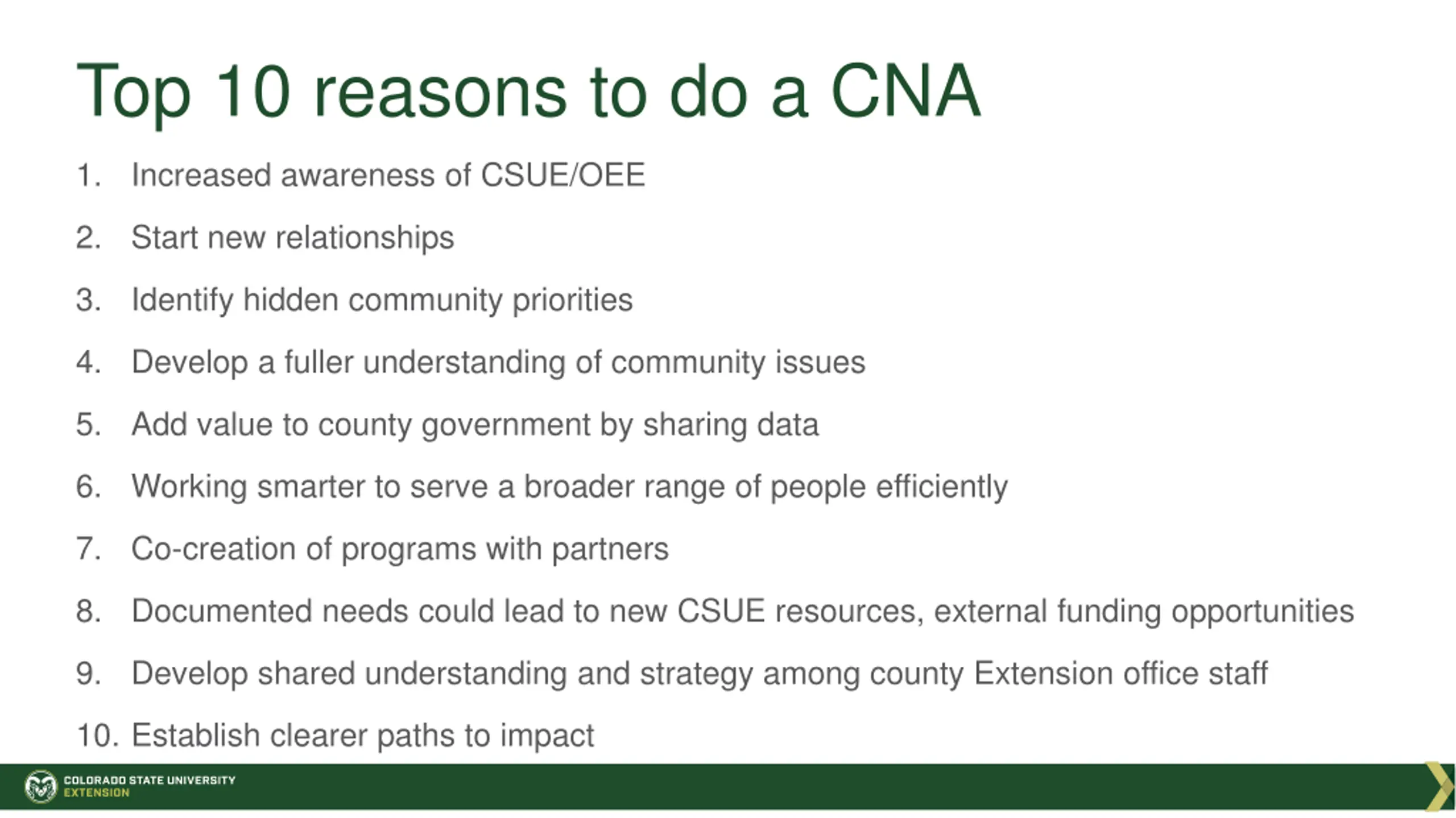 Top 10 reasons to do a CNA

1. Increased awareness of CSUE/OEE
2. Start new relationships
3. Identify hidden community priorities
4. Develop a fuller understanding of community issues
5. Add value to county government by sharing data
6. Working smarter to serve a broader range of people efficiently
7. Co-creation of programs with partners
8. Documented needs could lead to new CSUE resources, external funding opportunities
9. Develop shared understanding and strategy among county Extension office staff
10. Establish clearer paths to impact

COLORADO STATE UNIVERSITY
EXTENSION